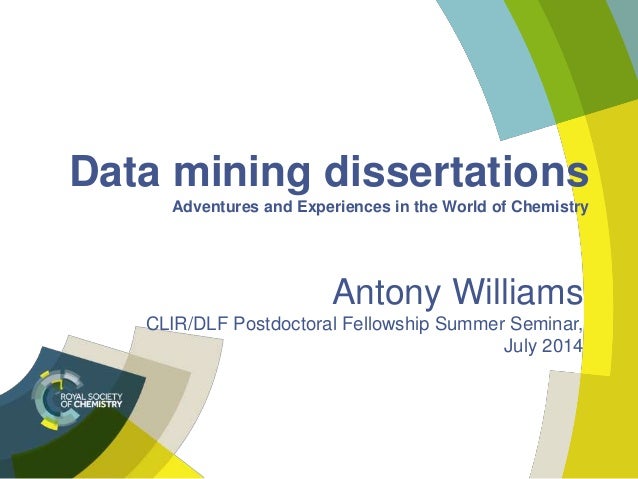 Data mining dissertations
Adventures and Experiences in the World of Chemistry

Antony Williams
CLIR/DLF Postdoctoral Fellowship Summer Seminar, July 2014

ROYAL SOCIETY OF CHEMISTRY